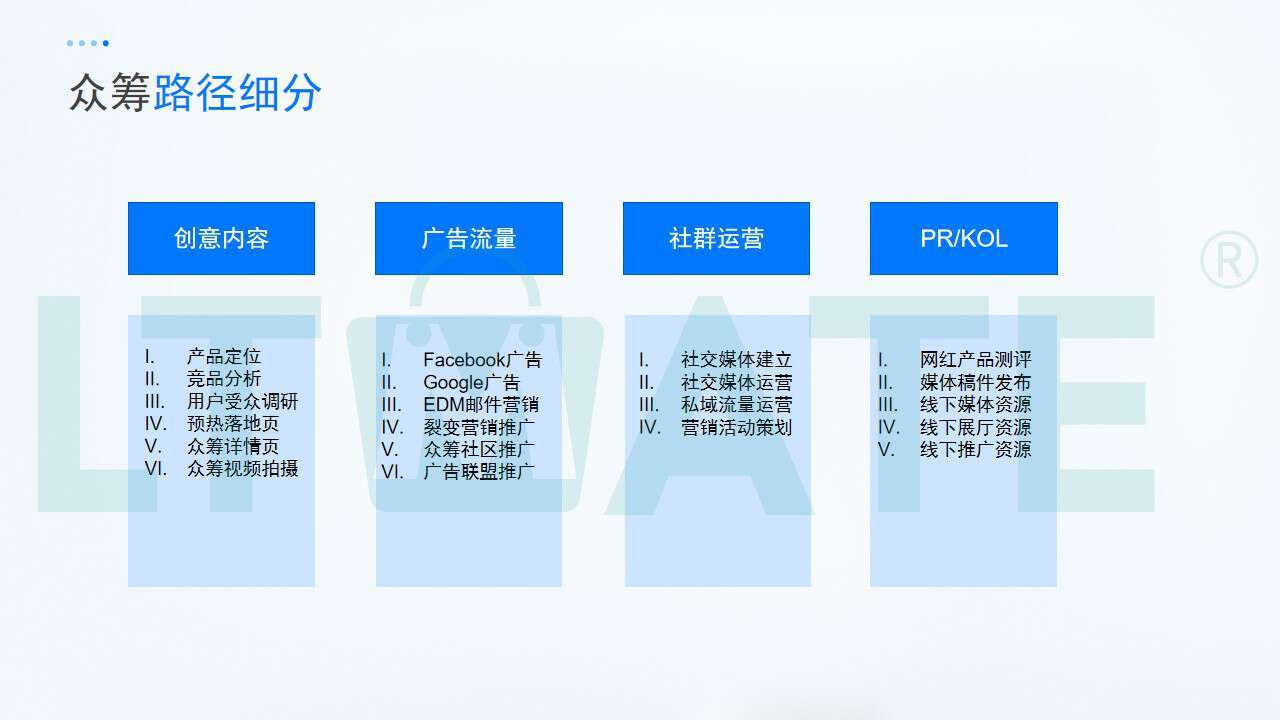 众筹路径细分

创意内容

I. 产品定位
II. 竞品分析
III. 用户受众调研
IV. 预热落地页
V. 众筹详情页
VI. 众筹视频拍摄

广告流量

I. Facebook广告
II. Google广告
III. EDM邮件营销
IV. 裂变营销推广
V. 众筹社区推广
VI. 广告联盟推广

社群运营

I. 社交媒体建立
II. 社交媒体运营
III. 私域流量运营
IV. 营销活动策划

PR/KOL

I. 网红产品测评
II. 媒体稿件发布
III. 线下媒体资源
IV. 线下展厅资源
V. 线下推广资源

LTWATE®